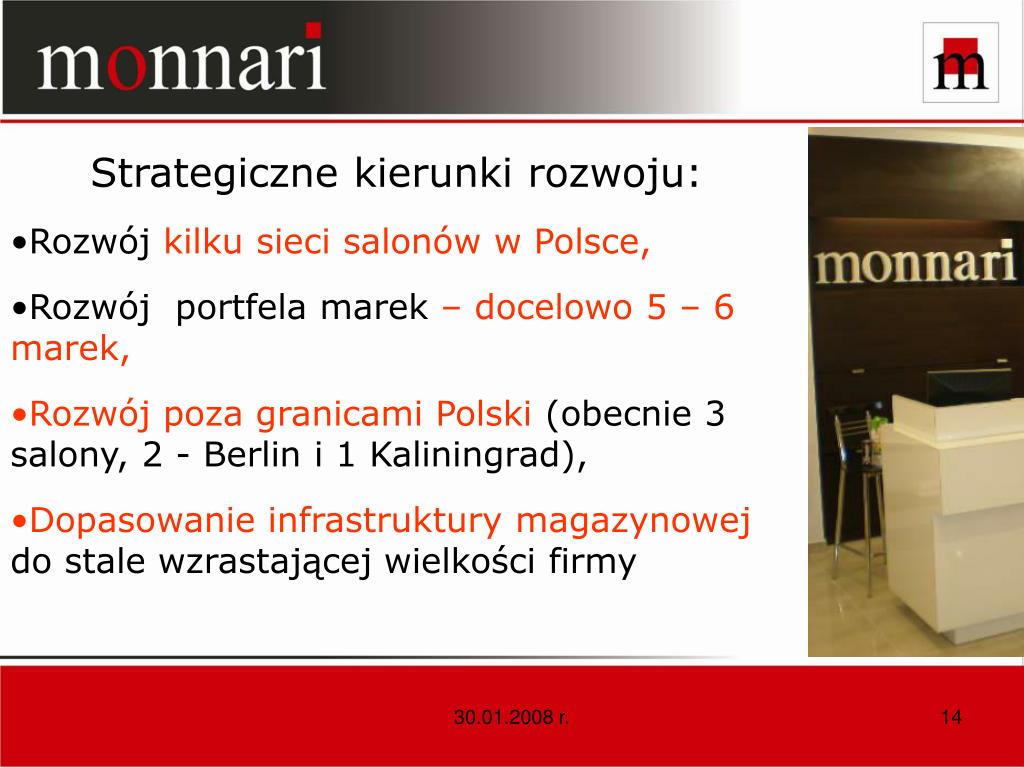 monnari

m

Strategiczne kierunki rozwoju:

•Rozwój kilku sieci salonów w Polsce,

•Rozwój portfela marek – docelowo 5 – 6 marek,

•Rozwój poza granicami Polski (obecnie 3 salony, 2 - Berlin i 1 Kaliningrad),

•Dopasowanie infrastruktury magazynowej do stale wzrastającej wielkości firmy

monnari

30.01.2008 r.

14